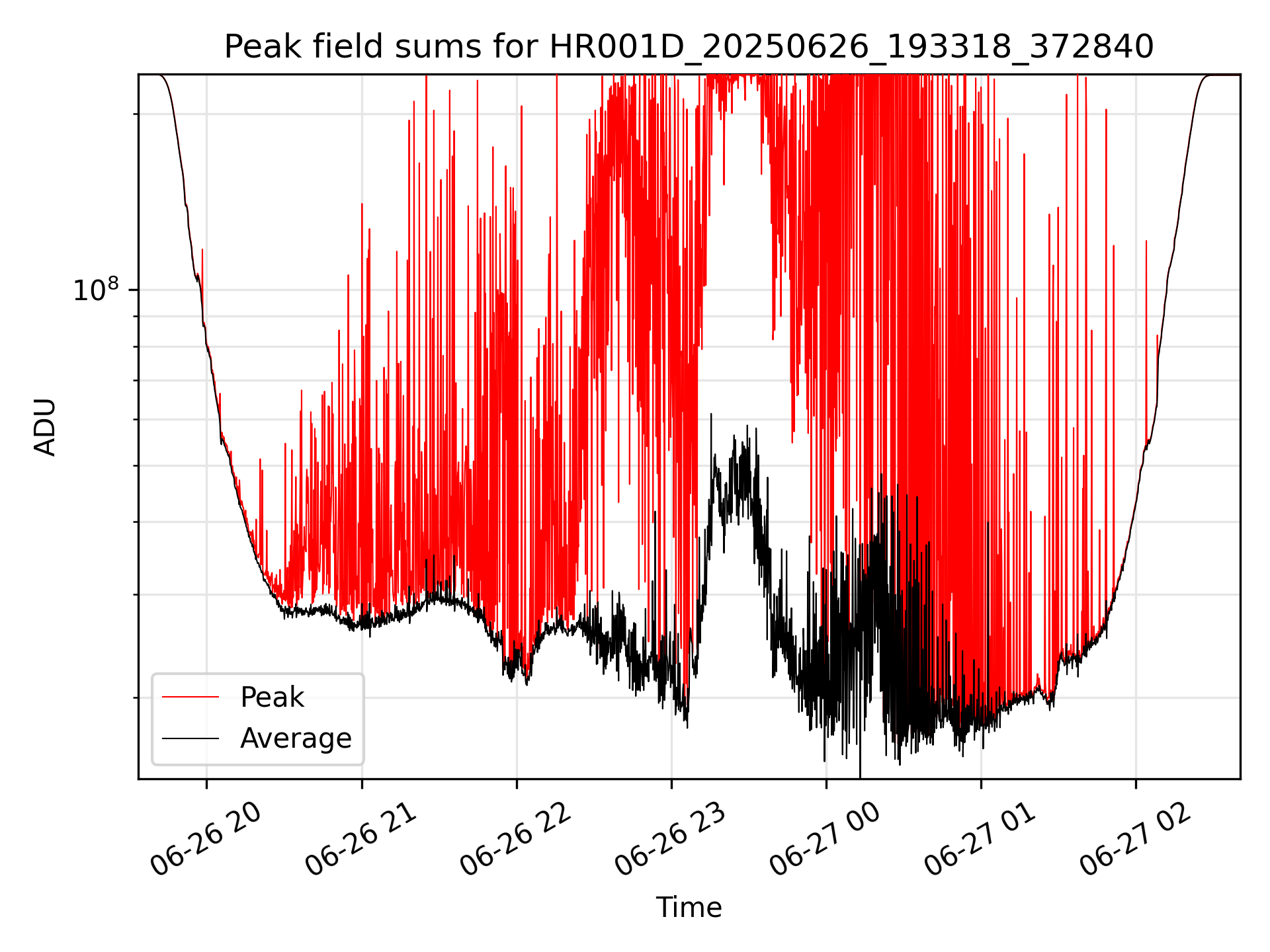 Peak field sums for HR001D_20250626_193318_372840

ADU

$10^8$

Peak
Average

06-26 20
06-26 21
06-26 22
06-26 23
06-27 00
06-27 01
06-27 02

Time